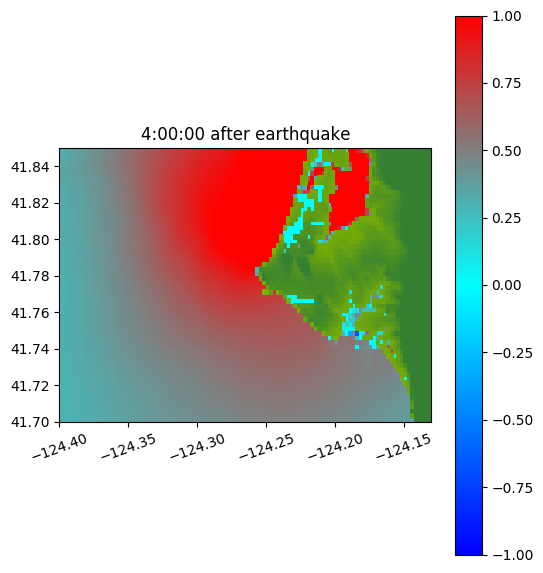 4:00:00 after earthquake

41.84
41.82
41.80
41.78
41.76
41.74
41.72
41.70

−124.40
−124.35
−124.30
−124.25
−124.20
−124.15

1.00
0.75
0.50
0.25
0.00
−0.25
−0.50
−0.75
−1.00